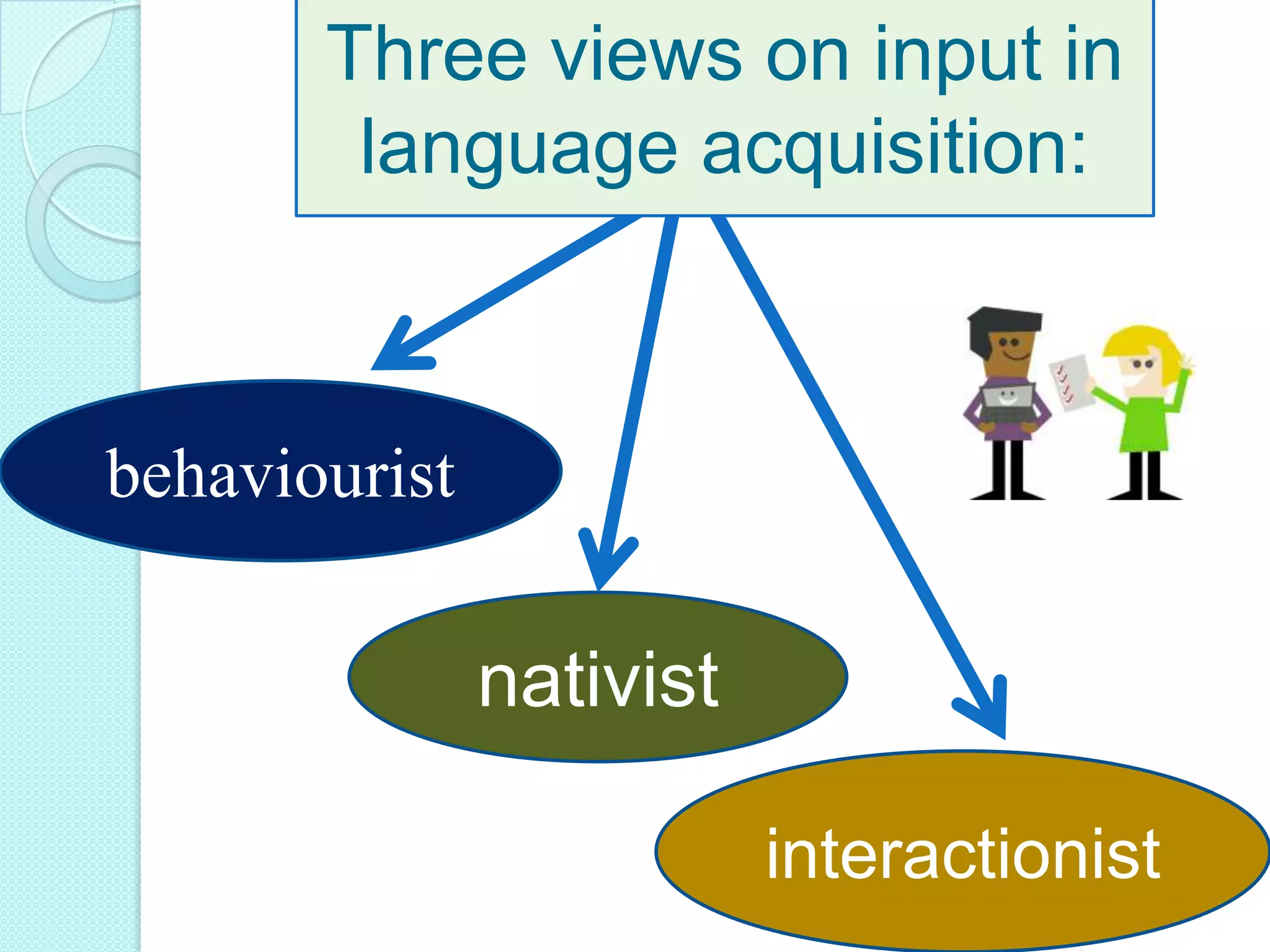 Three views on input in language acquisition:

behaviourist

nativist

interactionist